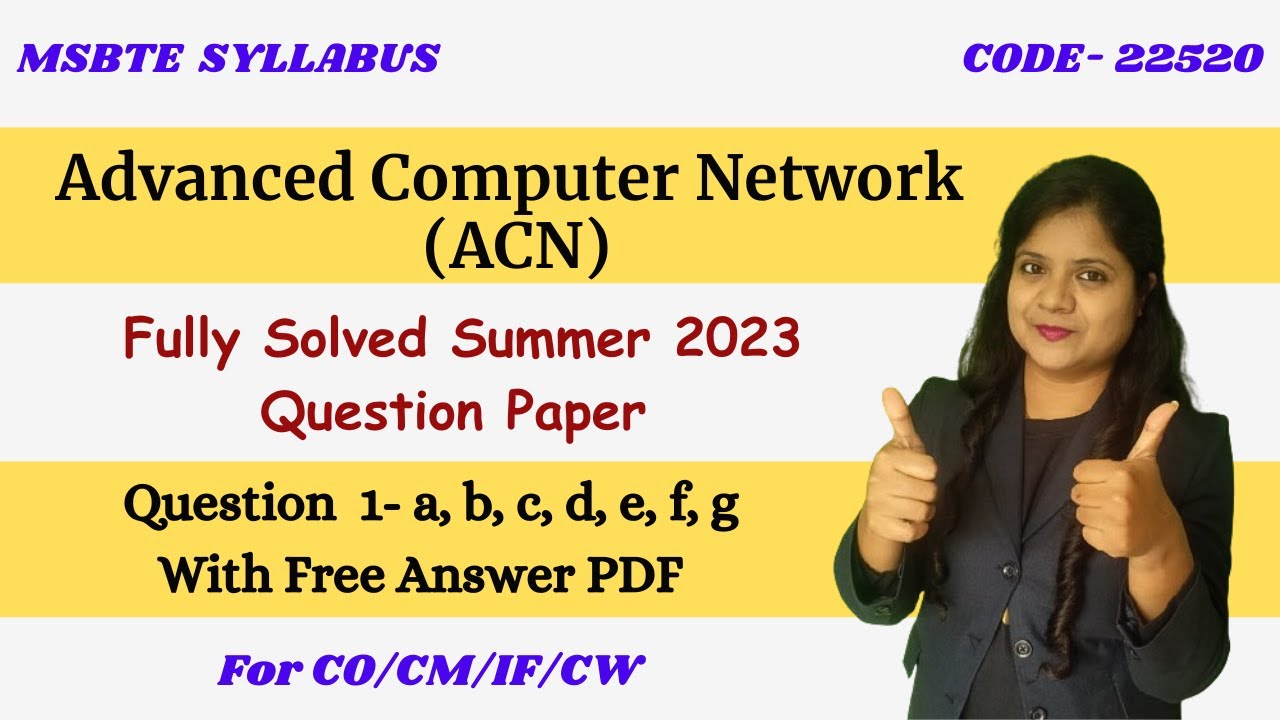 MSBTE SYLLABUS

CODE- 22520

Advanced Computer Network (ACN)

Fully Solved Summer 2023 Question Paper

Question 1- a, b, c, d, e, f, g
With Free Answer PDF

For CO/CM/IF/CW